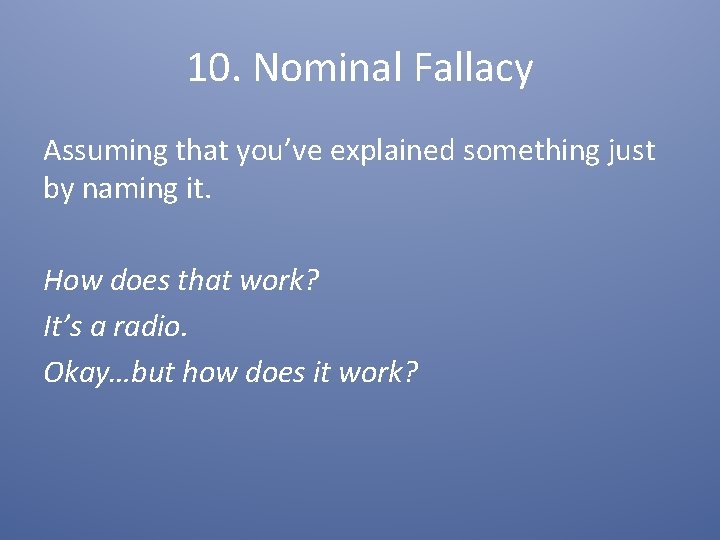 10. Nominal Fallacy

Assuming that you’ve explained something just by naming it.

How does that work?

It’s a radio.

Okay…but how does it work?